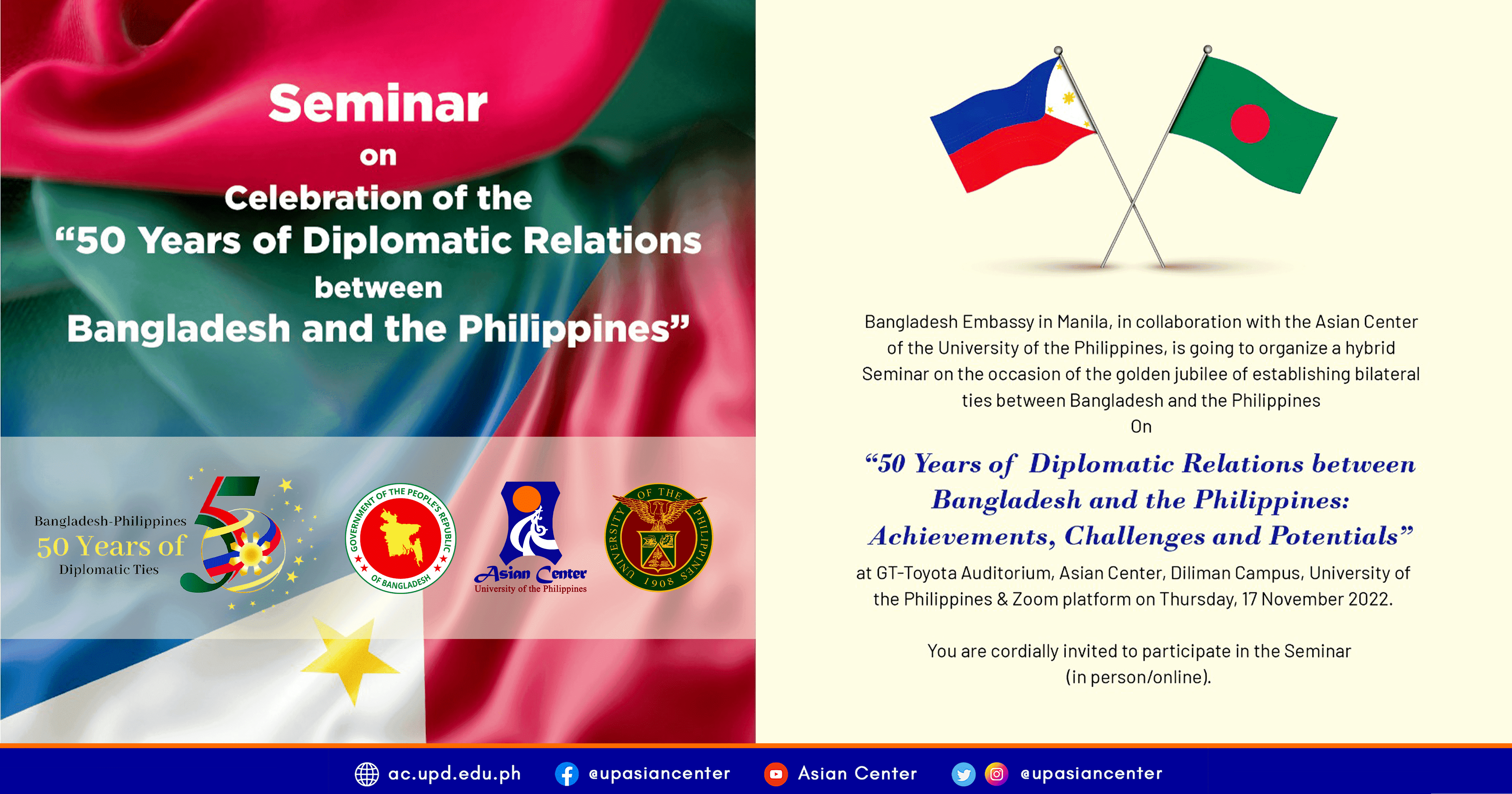 Seminar
on
Celebration of the
“50 Years of Diplomatic Relations
between
Bangladesh and the Philippines”

Bangladesh-Philippines
50 Years of
Diplomatic Ties

GOVERNMENT OF THE PEOPLE'S REPUBLIC OF BANGLADESH

Asian Center
University of the Philippines

UNIVERSITY OF THE PHILIPPINES 1908

Bangladesh Embassy in Manila, in collaboration with the Asian Center of the University of the Philippines, is going to organize a hybrid Seminar on the occasion of the golden jubilee of establishing bilateral ties between Bangladesh and the Philippines
On

“50 Years of Diplomatic Relations between Bangladesh and the Philippines: Achievements, Challenges and Potentials”

at GT-Toyota Auditorium, Asian Center, Diliman Campus, University of the Philippines & Zoom platform on Thursday, 17 November 2022.

You are cordially invited to participate in the Seminar (in person/online).

ac.upd.edu.ph @upasiancenter Asian Center @upasiancenter